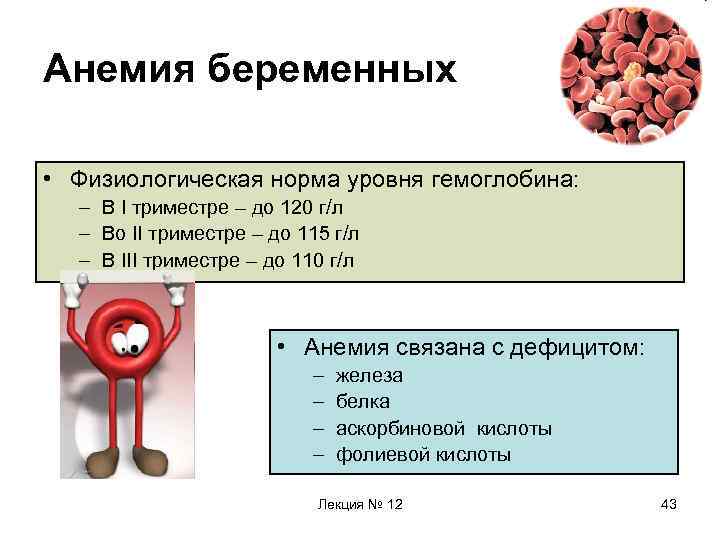 Анемия беременных

• Физиологическая норма уровня гемоглобина:
– В I триместре – до 120 г/л
– Во II триместре – до 115 г/л
– В III триместре – до 110 г/л

• Анемия связана с дефицитом:
– железа
– белка
– аскорбиновой кислоты
– фолиевой кислоты

Лекция № 12

43